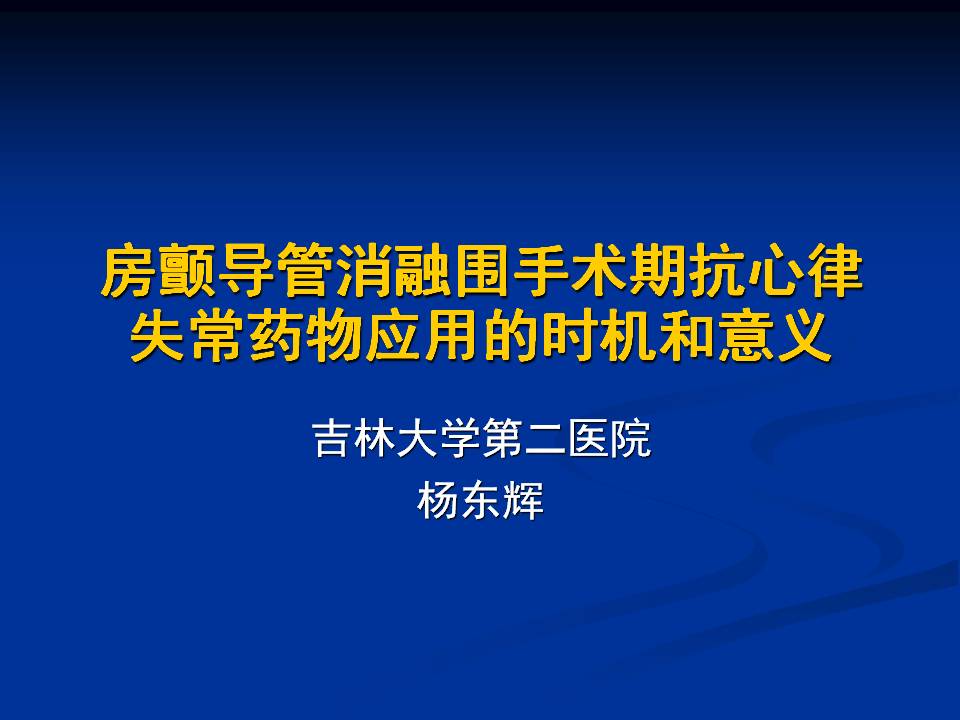 房颤导管消融围手术期抗心律失常药物应用的时机和意义

吉林大学第二医院
杨东辉